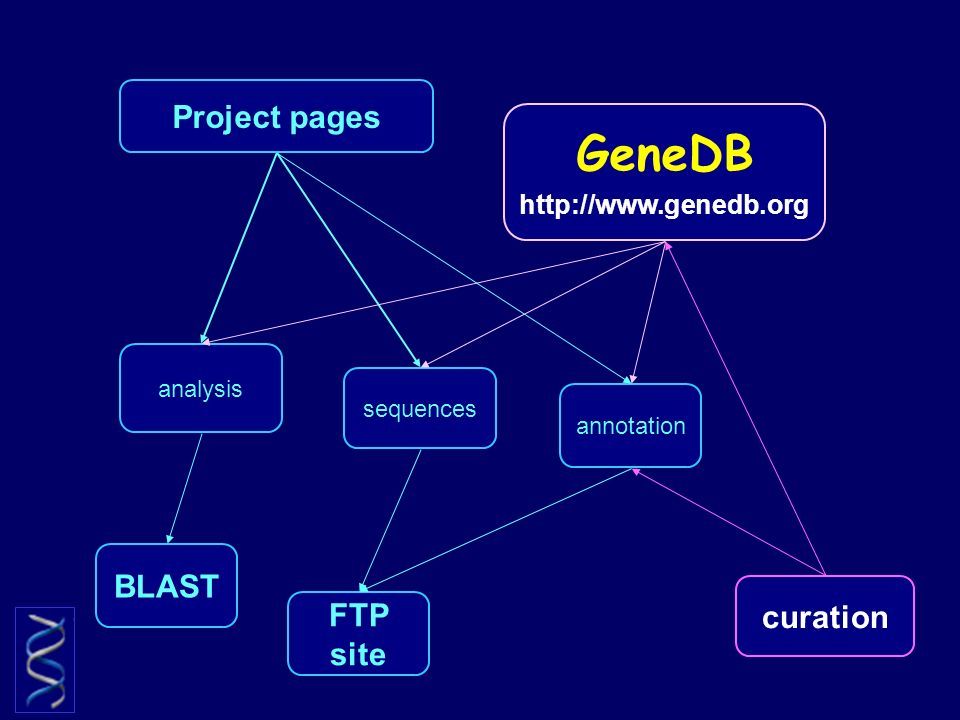 Project pages

GeneDB
http://www.genedb.org

analysis

sequences

annotation

BLAST

FTP site

curation